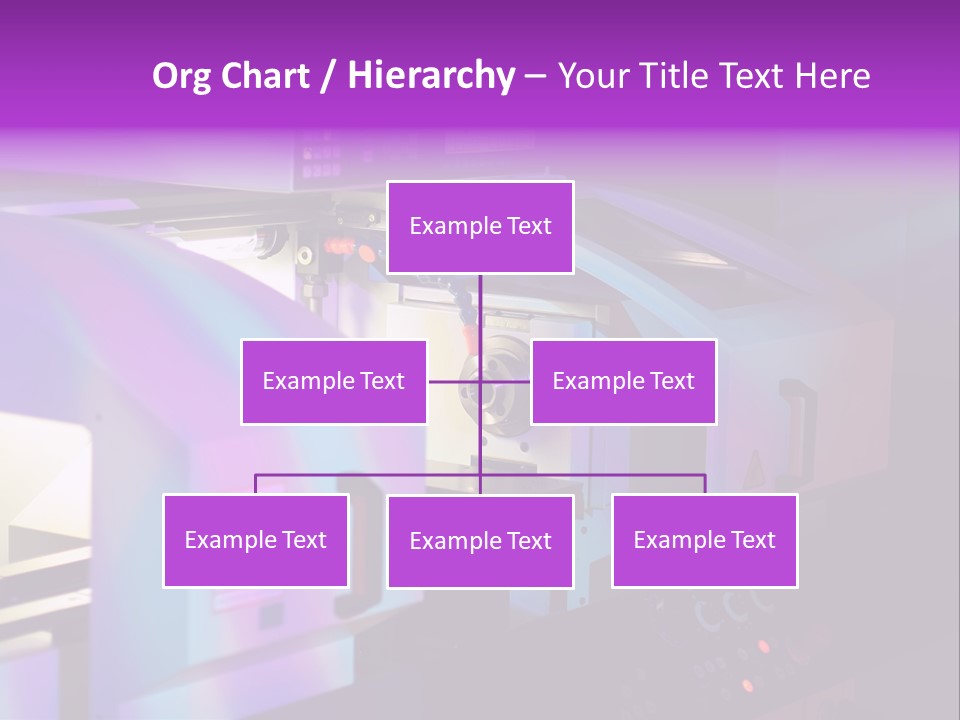 Org Chart / Hierarchy – Your Title Text Here

Example Text

Example Text

Example Text

Example Text

Example Text

Example Text